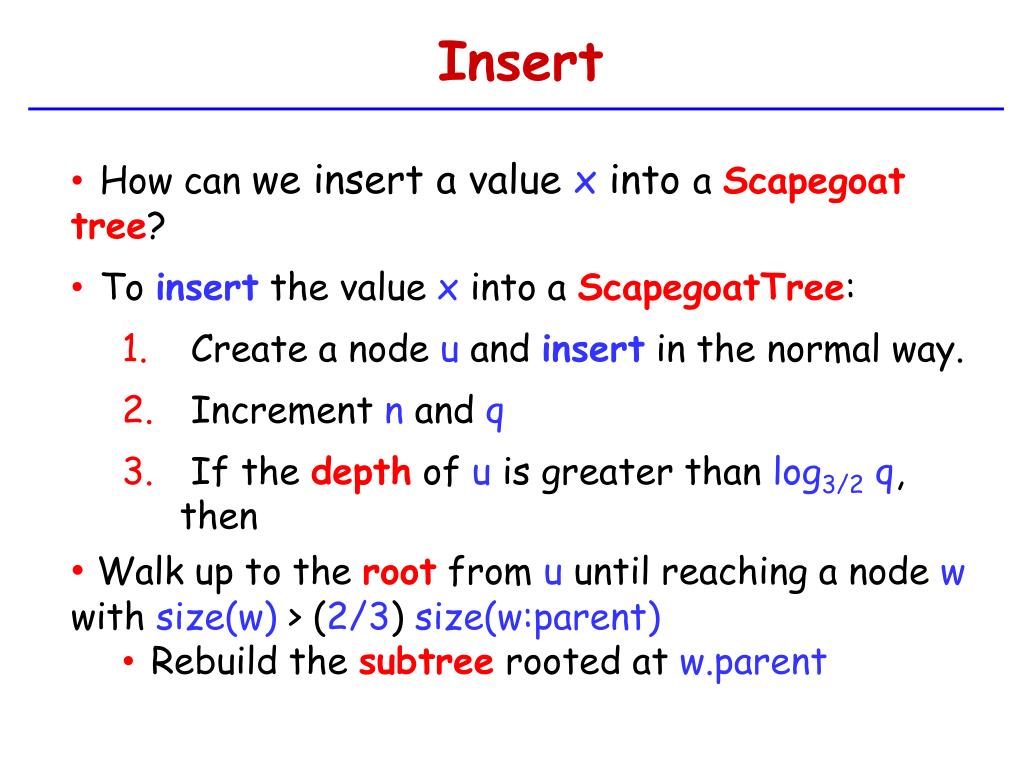 Insert

• How can we insert a value x into a Scapegoat tree?

• To insert the value x into a ScapegoatTree:

1. Create a node u and insert in the normal way.

2. Increment n and q

3. If the depth of u is greater than $\log_{3/2} q$, then

• Walk up to the root from u until reaching a node w with size(w) > (2/3) size(w:parent)

• Rebuild the subtree rooted at w.parent